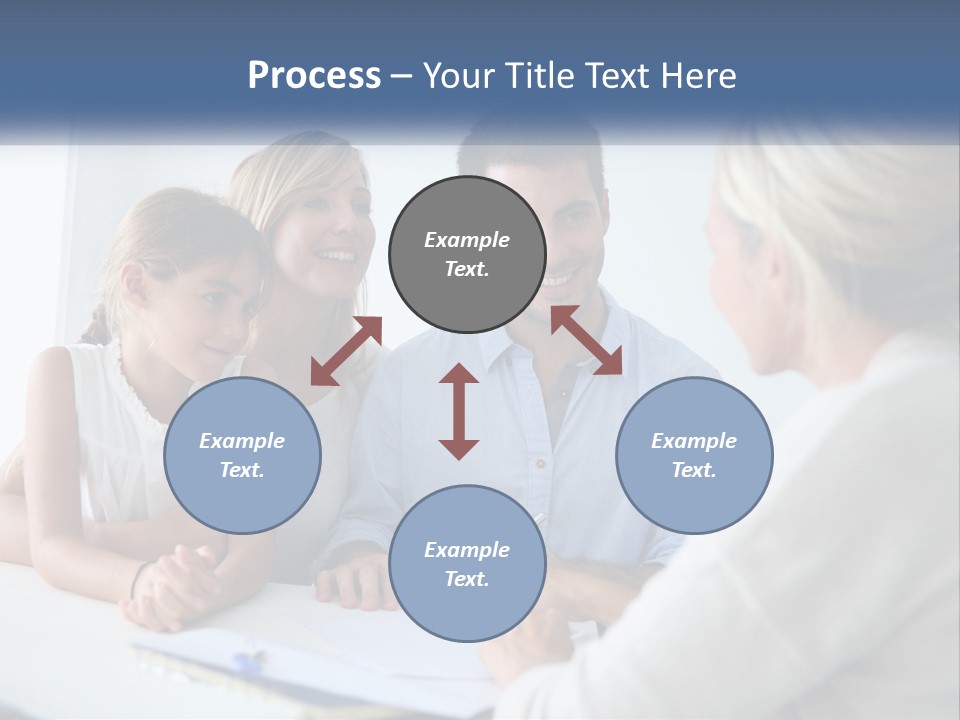 Process – Your Title Text Here

Example Text.

Example Text.

Example Text.

Example Text.